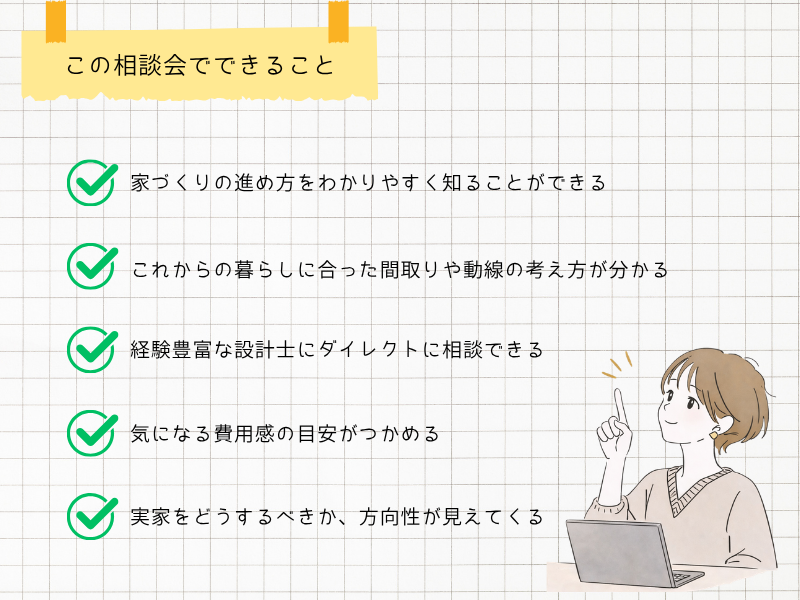 この相談会でできること

家づくりの進め方をわかりやすく知ることができる

これからの暮らしに合った間取りや動線の考え方が分かる

経験豊富な設計士にダイレクトに相談できる

気になる費用感の目安がつかめる

実家をどうするべきか、方向性が見えてくる